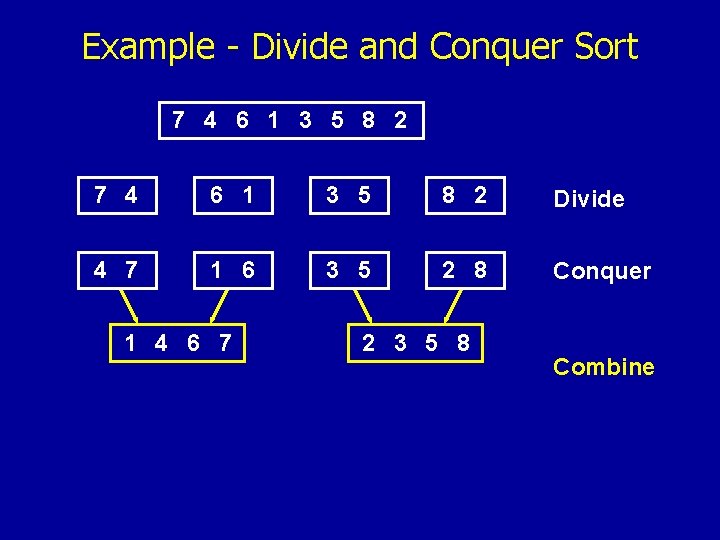 Example - Divide and Conquer Sort

7 4 6 1 3 5 8 2

7 4   6 1   3 5   8 2   Divide

4 7   1 6   3 5   2 8   Conquer

1 4 6 7   2 3 5 8

Combine